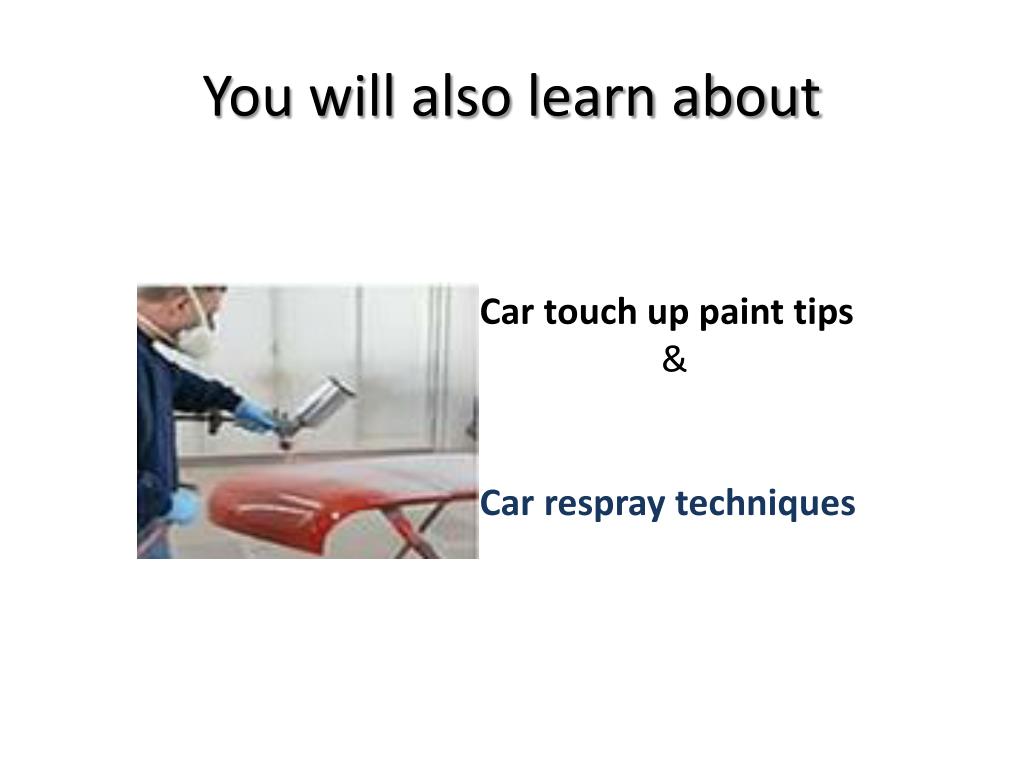 You will also learn about

Car touch up paint tips
&

Car respray techniques